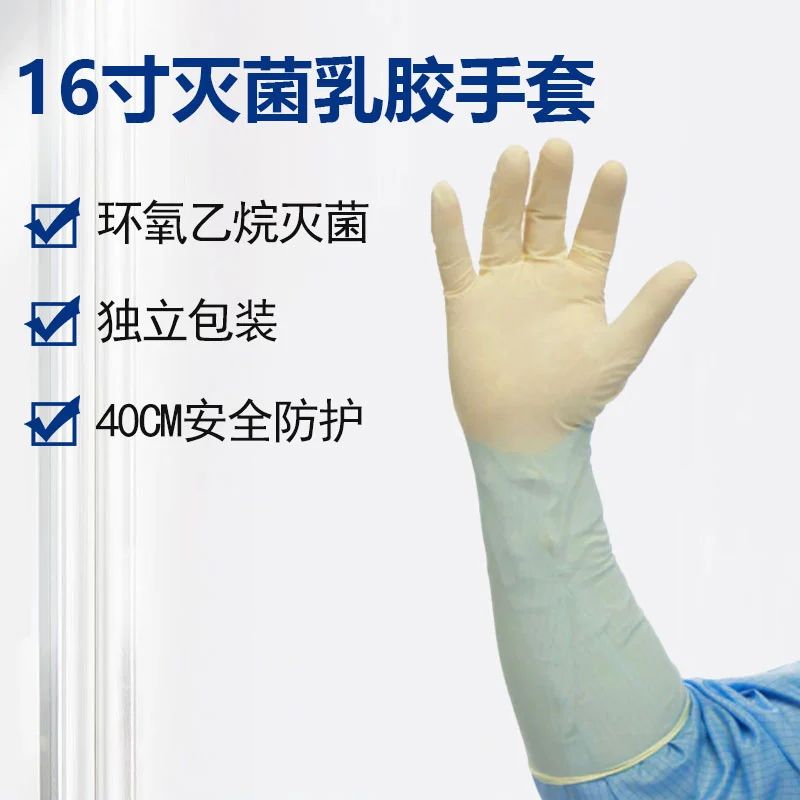 16寸灭菌乳胶手套

环氧乙烷灭菌

独立包装

40CM安全防护